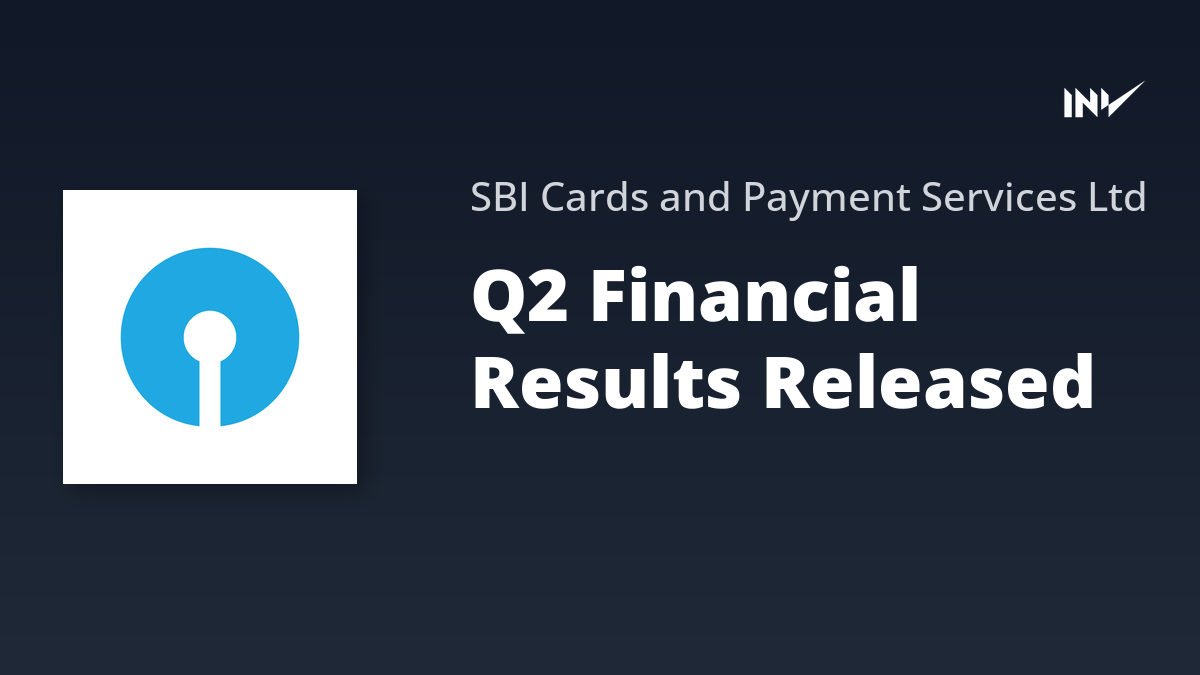 INV

SBI Cards and Payment Services Ltd

Q2 Financial Results Released